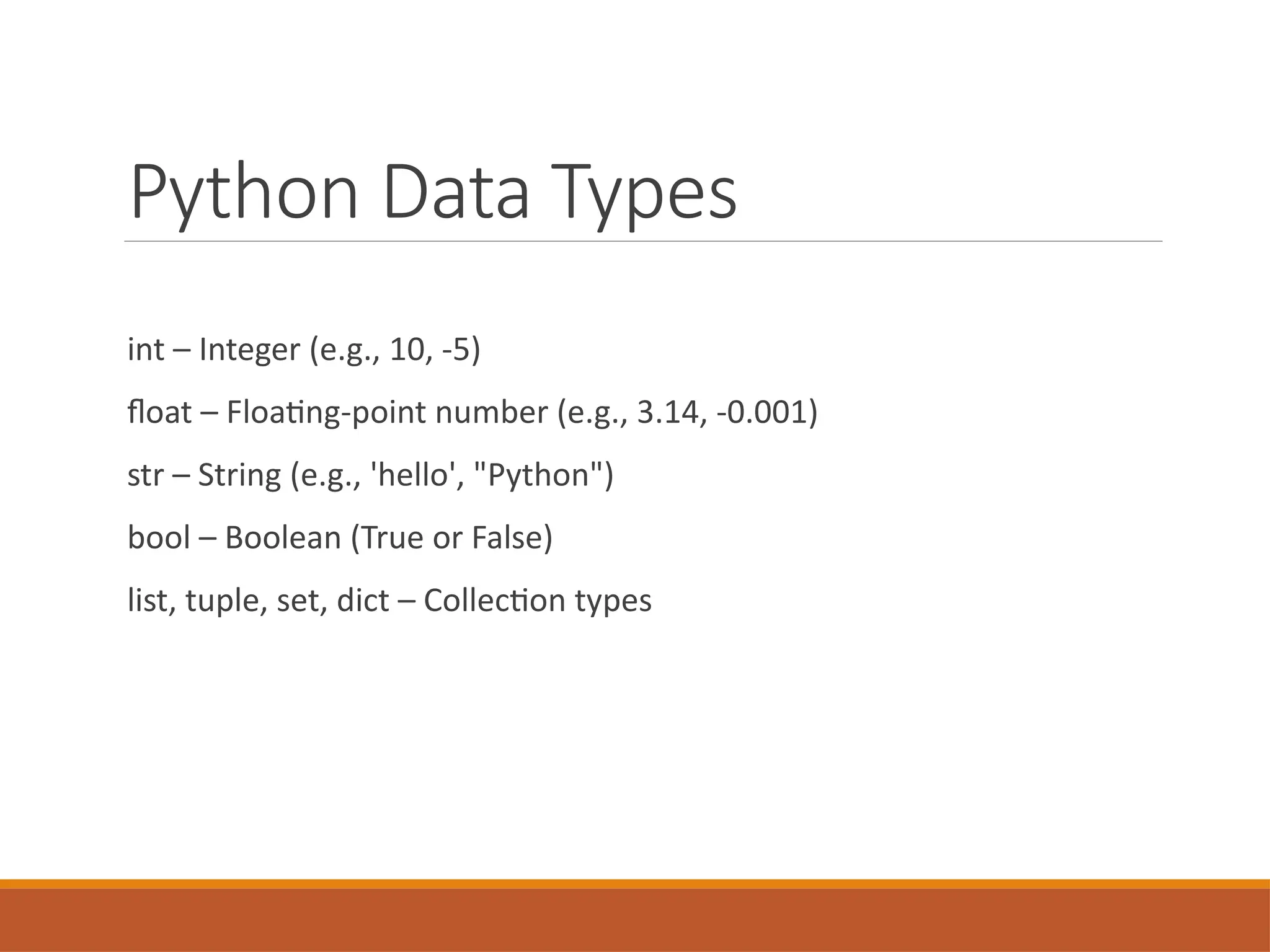 Python Data Types

int – Integer (e.g., 10, -5)

float – Floating-point number (e.g., 3.14, -0.001)

str – String (e.g., 'hello', "Python")

bool – Boolean (True or False)

list, tuple, set, dict – Collection types